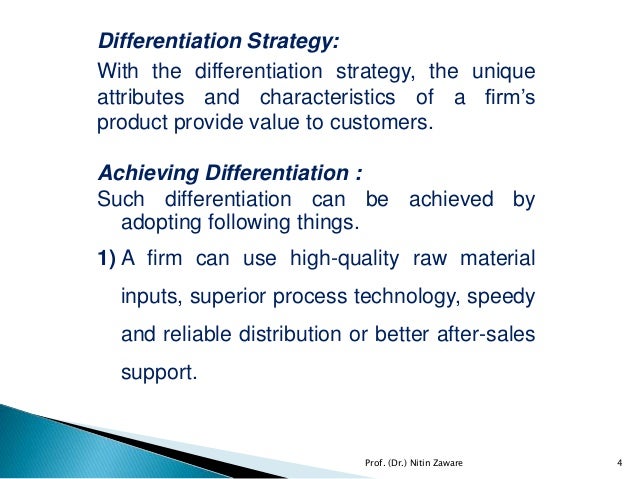 Differentiation Strategy:

With the differentiation strategy, the unique attributes and characteristics of a firm's product provide value to customers.

Achieving Differentiation :

Such differentiation can be achieved by adopting following things.

1) A firm can use high-quality raw material inputs, superior process technology, speedy and reliable distribution or better after-sales support.

Prof. (Dr.) Nitin Zaware

4